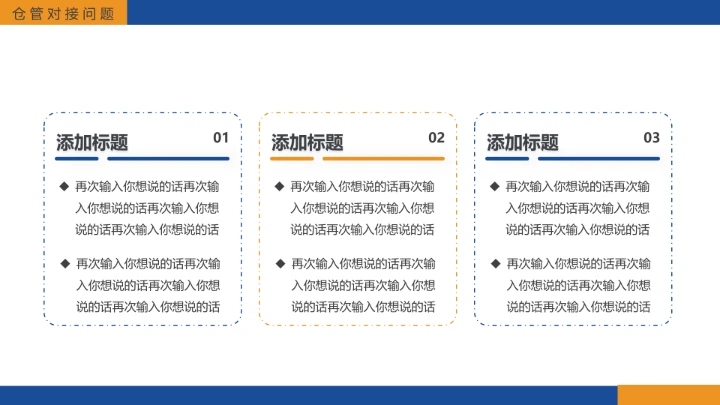 仓管对接问题

添加标题 01

◆ 再次输入你想说的话再次输入你想说的话再次输入你想说的话再次输入你想说的话

◆ 再次输入你想说的话再次输入你想说的话再次输入你想说的话再次输入你想说的话

添加标题 02

◆ 再次输入你想说的话再次输入你想说的话再次输入你想说的话再次输入你想说的话

◆ 再次输入你想说的话再次输入你想说的话再次输入你想说的话再次输入你想说的话

添加标题 03

◆ 再次输入你想说的话再次输入你想说的话再次输入你想说的话再次输入你想说的话

◆ 再次输入你想说的话再次输入你想说的话再次输入你想说的话再次输入你想说的话